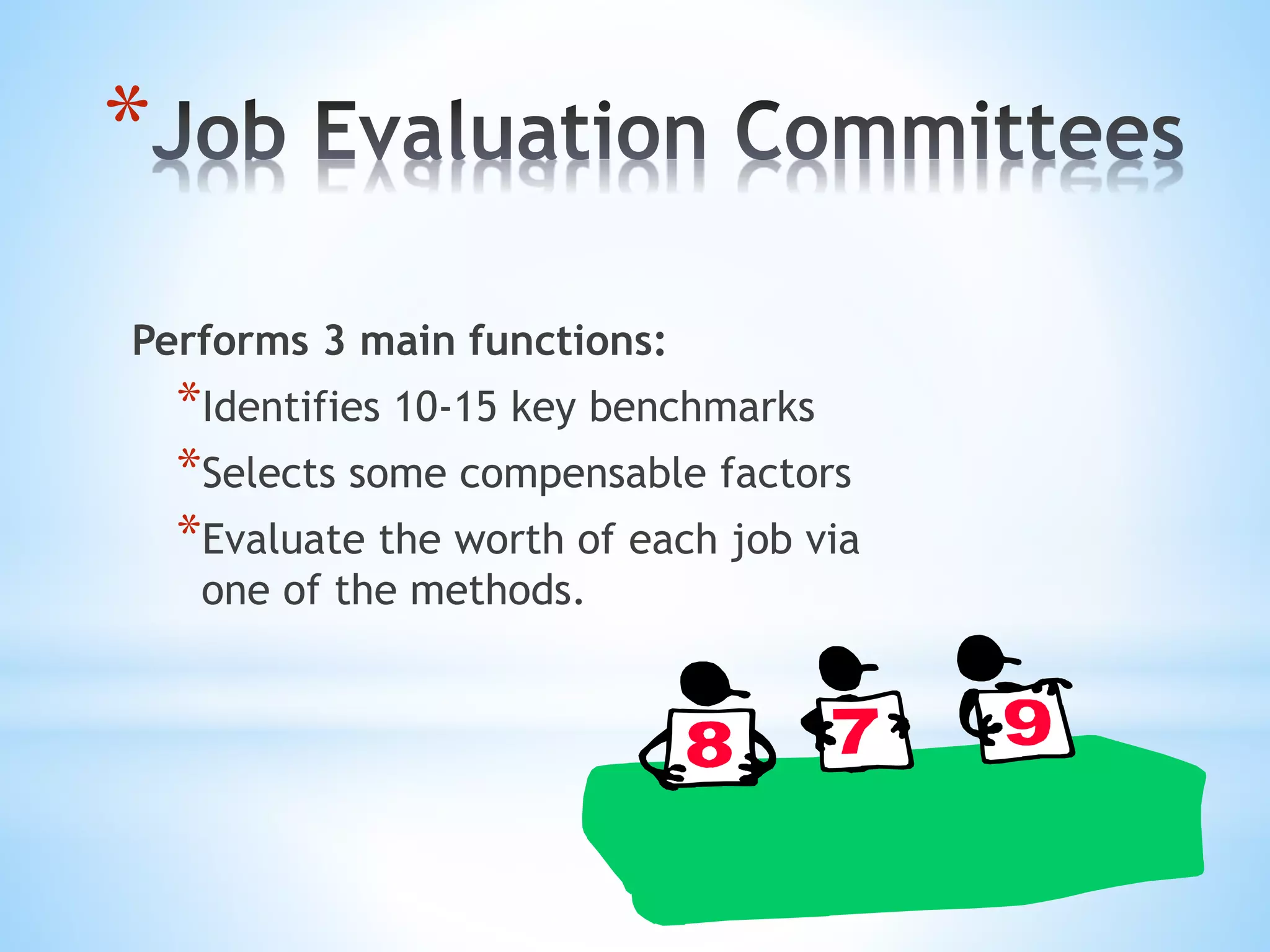 *Job Evaluation Committees

Performs 3 main functions:

*Identifies 10-15 key benchmarks

*Selects some compensable factors

*Evaluate the worth of each job via one of the methods.

8 7 9